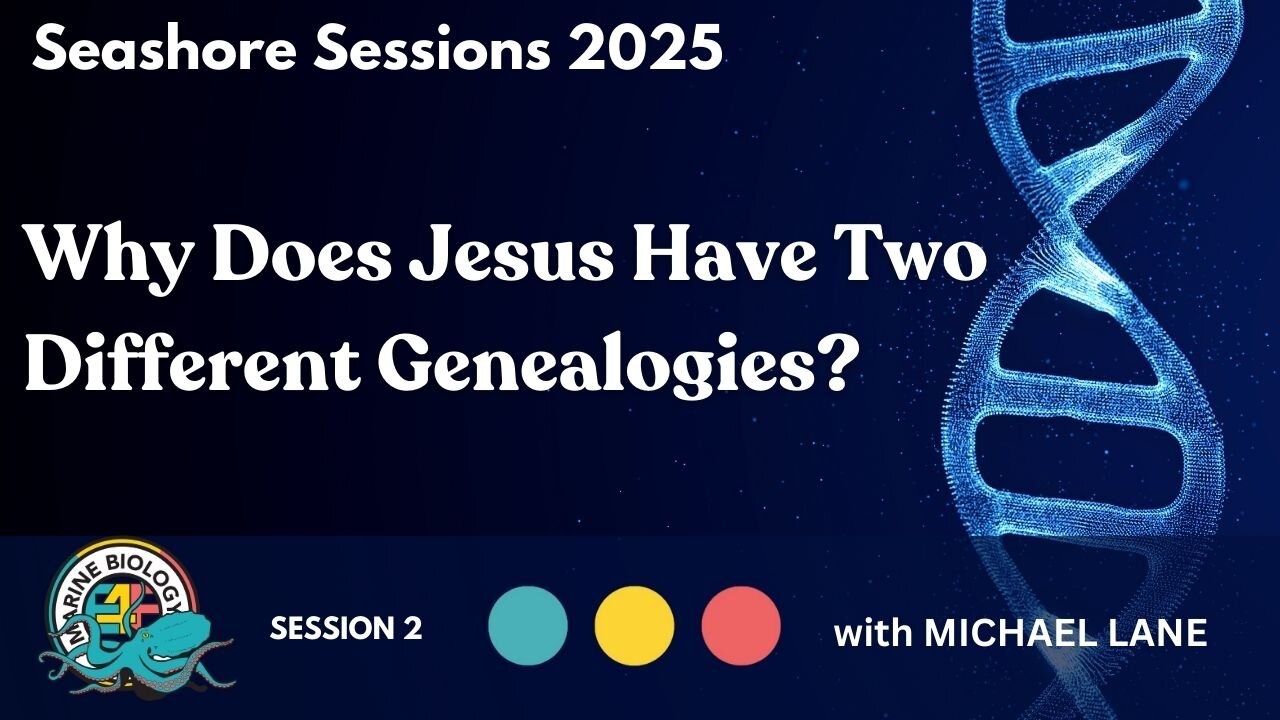 Seashore Sessions 2025

Why Does Jesus Have Two Different Genealogies?

MARINE BIOLOGY

SESSION 2

with MICHAEL LANE